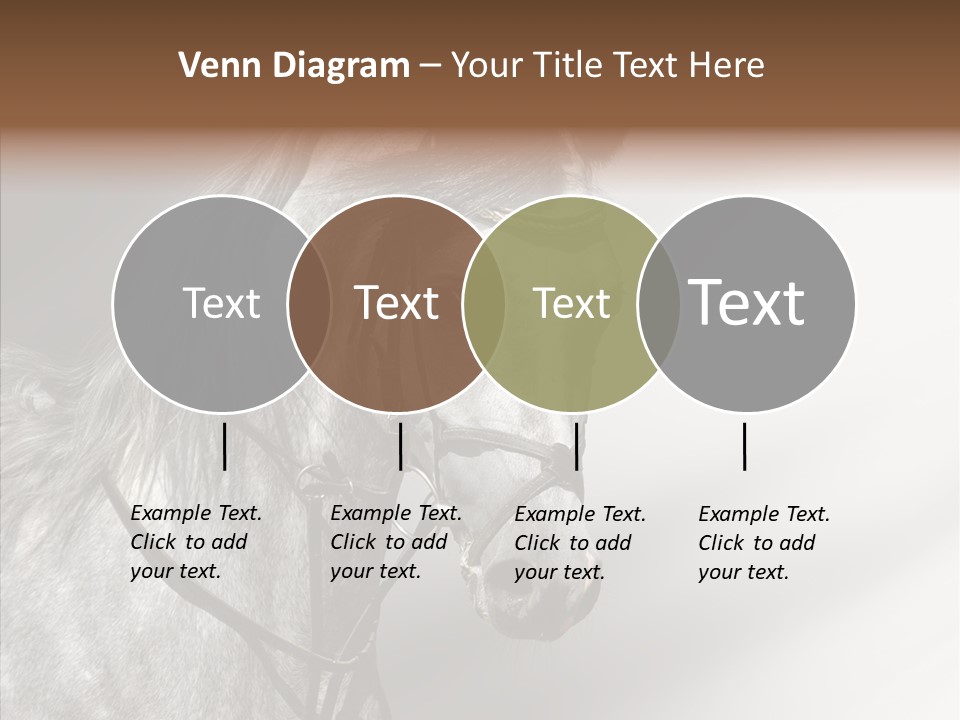 Venn Diagram – Your Title Text Here

Text

Text

Text

Text

Example Text. Click to add your text.

Example Text. Click to add your text.

Example Text. Click to add your text.

Example Text. Click to add your text.